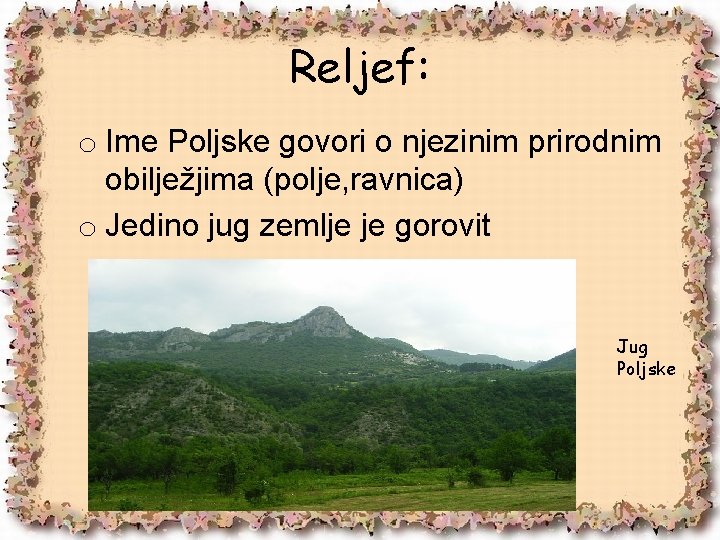 Reljef:

o Ime Poljske govori o njezinim prirodnim obilježjima (polje,ravnica)

o Jedino jug zemlje je gorovit

Jug Poljske